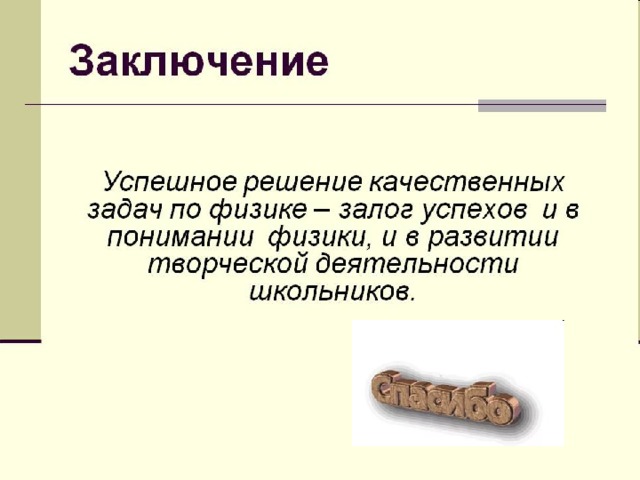 Заключение

Успешное решение качественных задач по физике – залог успехов и в понимании физики, и в развитии творческой деятельности школьников.

Спасибо